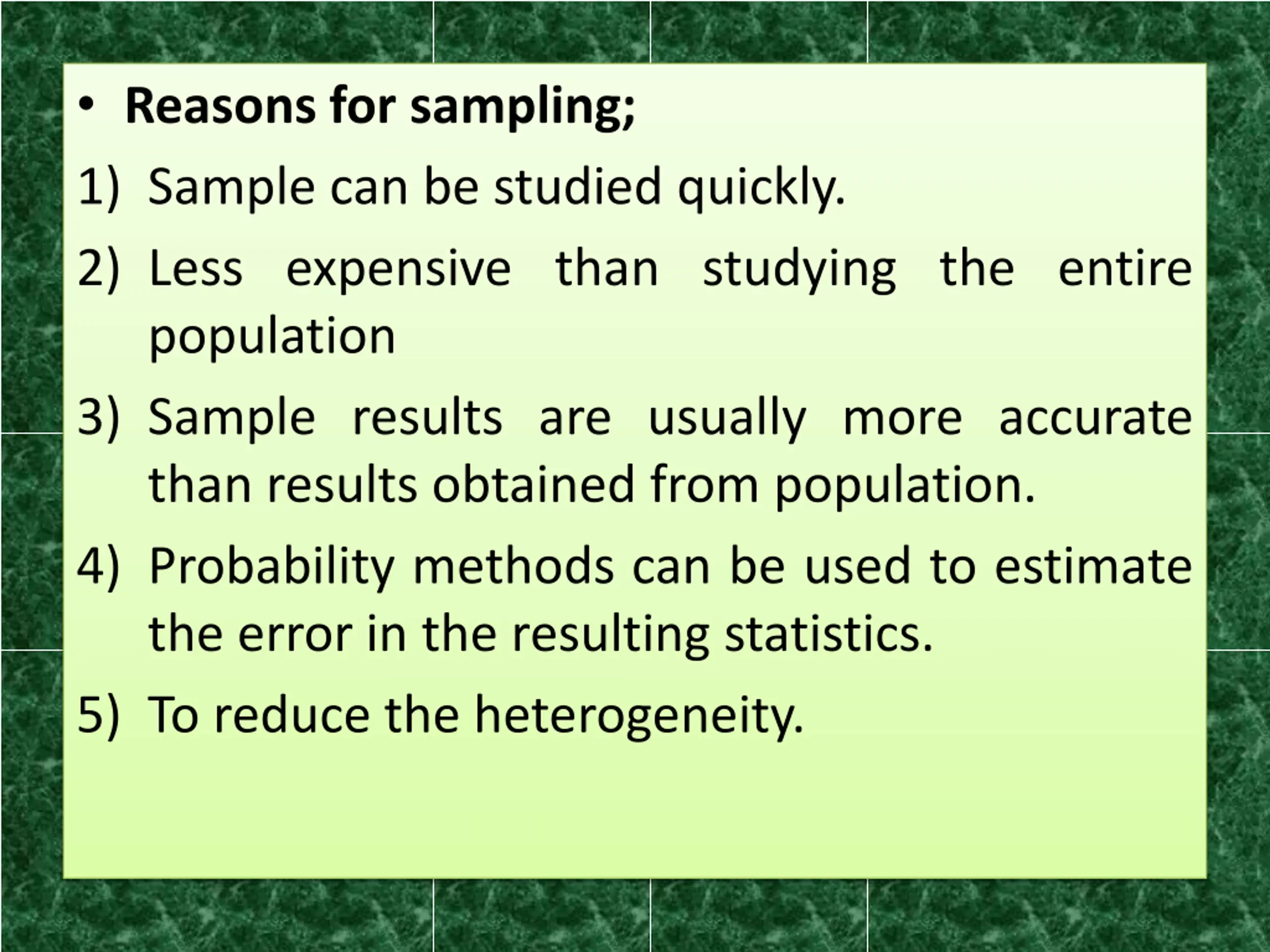 • Reasons for sampling;

1) Sample can be studied quickly.

2) Less expensive than studying the entire population

3) Sample results are usually more accurate than results obtained from population.

4) Probability methods can be used to estimate the error in the resulting statistics.

5) To reduce the heterogeneity.